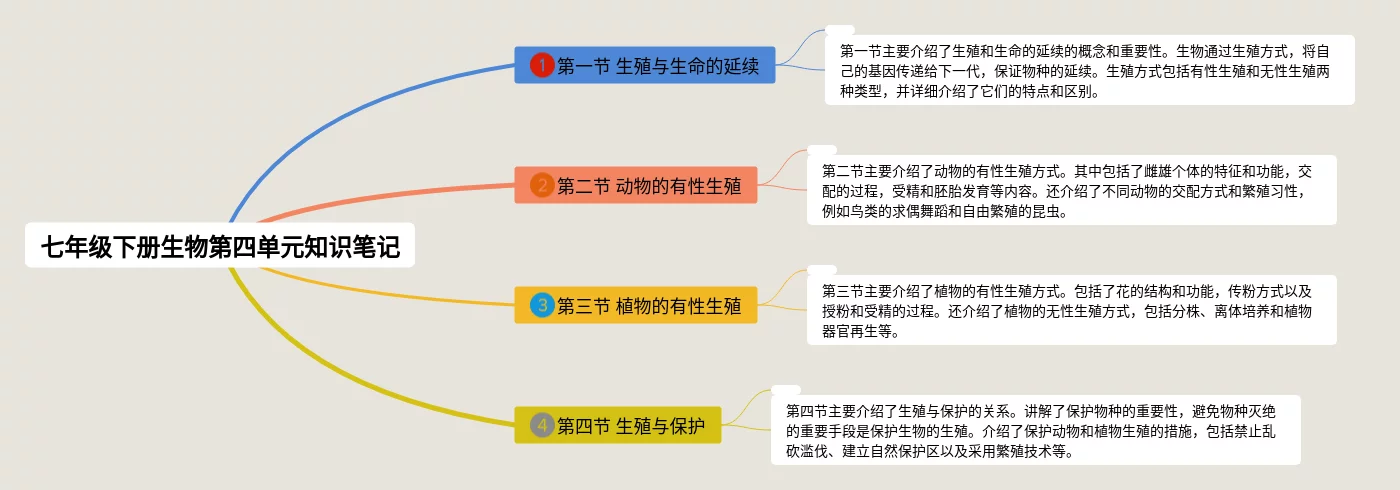 七年级下册生物第四单元知识笔记

1 第一节 生殖与生命的延续

第一节主要介绍了生殖和生命的延续的概念和重要性。生物通过生殖方式，将自己的基因传递给下一代，保证物种的延续。生殖方式包括有性生殖和无性生殖两种类型，并详细介绍了它们的特点和区别。

2 第二节 动物的有性生殖

第二节主要介绍了动物的有性生殖方式。其中包括了雌雄个体的特征和功能，交配的过程，受精和胚胎发育等内容。还介绍了不同动物的交配方式和繁殖习性，例如鸟类的求偶舞蹈和自由繁殖的昆虫。

3 第三节 植物的有性生殖

第三节主要介绍了植物的有性生殖方式。包括了花的结构和功能，传粉方式以及授粉和受精的过程。还介绍了植物的无性生殖方式，包括分株、离体培养和植物器官再生等。

4 第四节 生殖与保护

第四节主要介绍了生殖与保护的关系。讲解了保护物种的重要性，避免物种灭绝的重要手段是保护生物的生殖。介绍了保护动物和植物生殖的措施，包括禁止乱砍滥伐、建立自然保护区以及采用繁殖技术等。